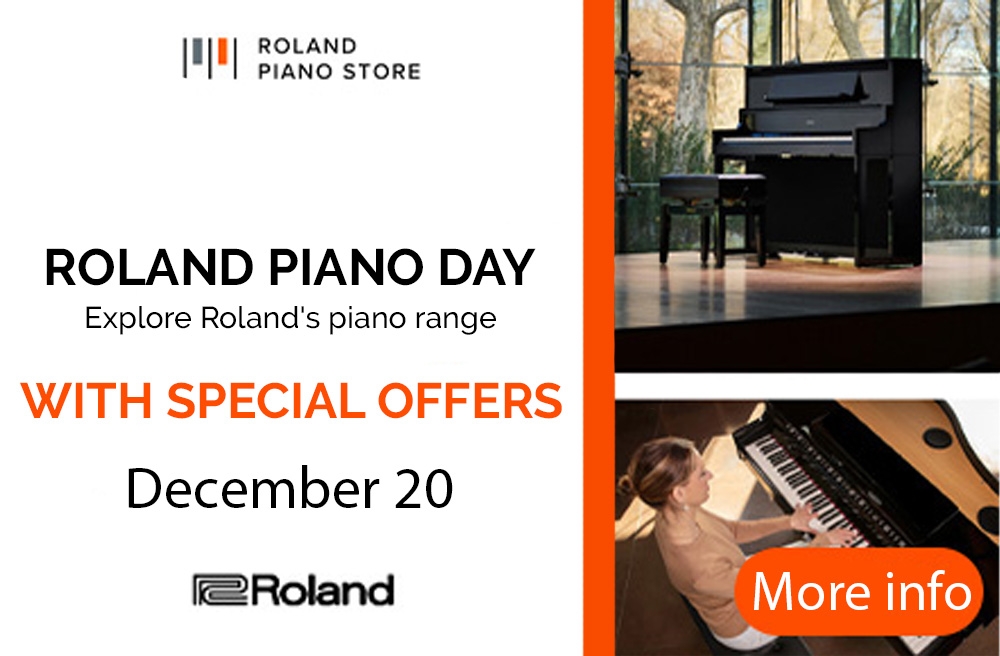 ROLAND
PIANO STORE

ROLAND PIANO DAY
Explore Roland's piano range

WITH SPECIAL OFFERS

December 20

Roland

More info